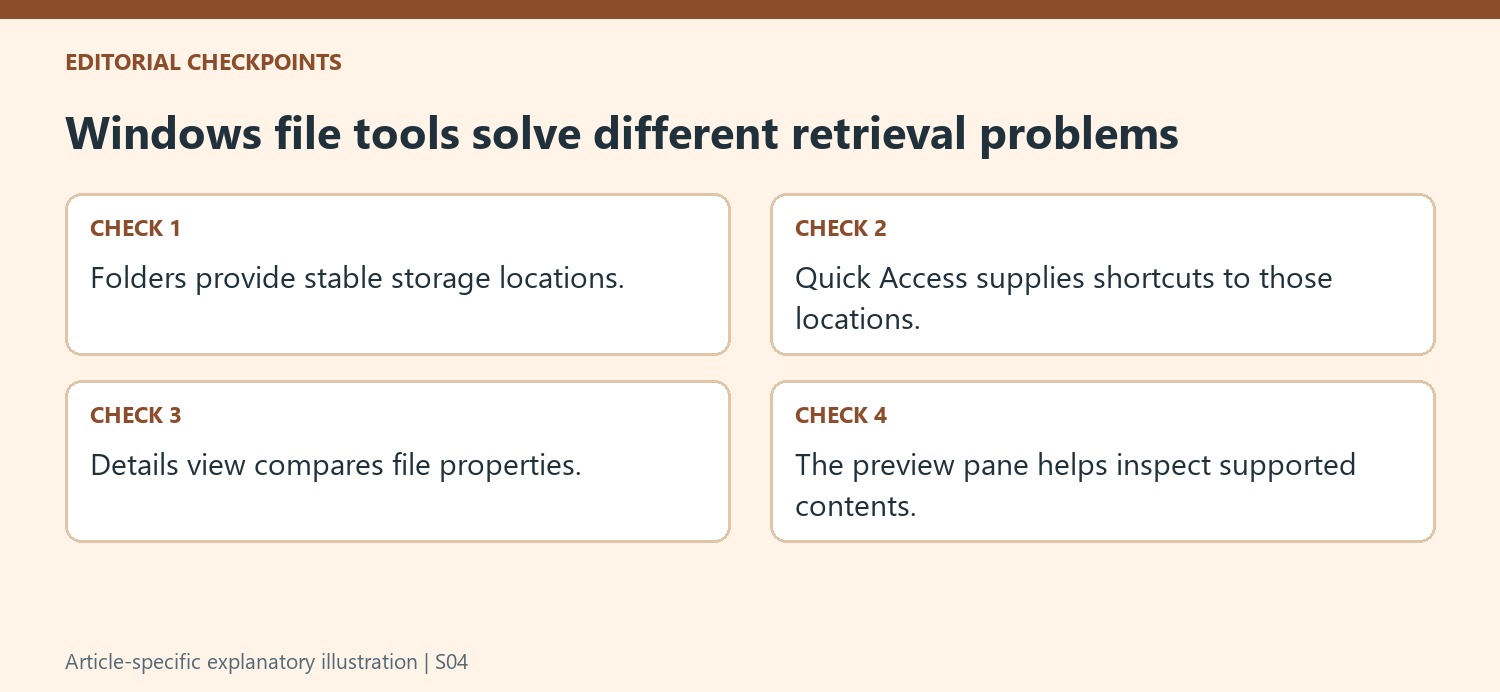 EDITORIAL CHECKPOINTS

Windows file tools solve different retrieval problems

CHECK 1

Folders provide stable storage locations.

CHECK 2

Quick Access supplies shortcuts to those locations.

CHECK 3

Details view compares file properties.

CHECK 4

The preview pane helps inspect supported contents.

Article-specific explanatory illustration | S04